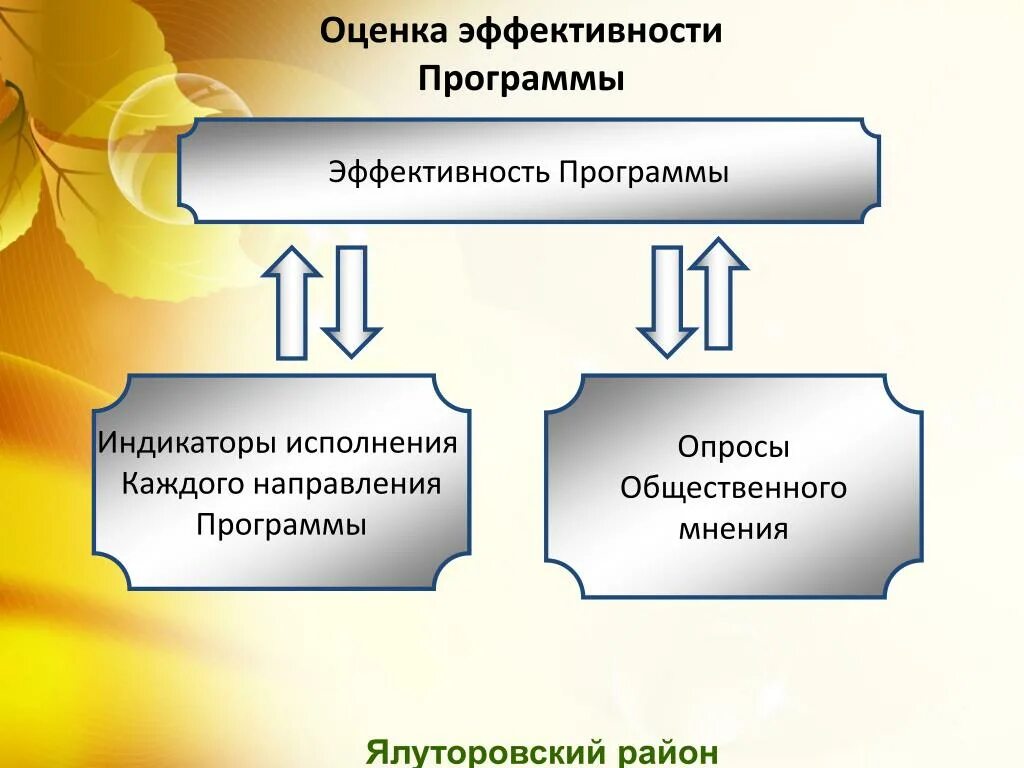 Оценка эффективности Программы

Эффективность Программы

Индикаторы исполнения Каждого направления Программы

Опросы Общественного мнения

Ялуторовский район